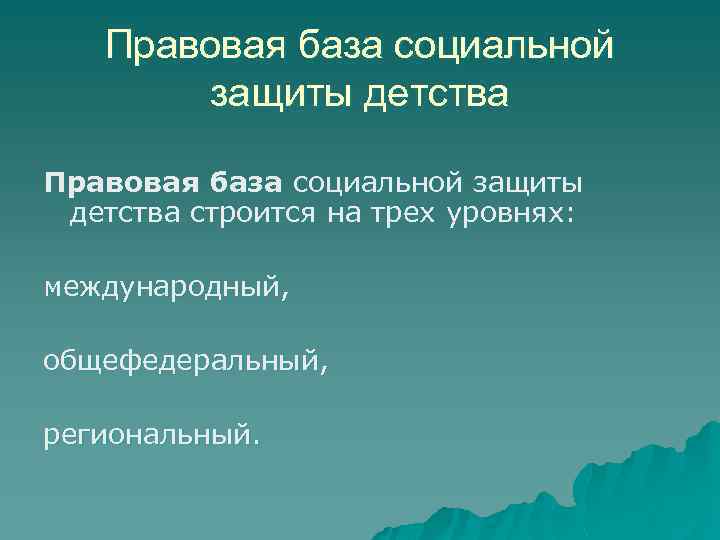 Правовая база социальной защиты детства

Правовая база социальной защиты детства строится на трех уровнях:

международный,

общефедеральный,

региональный.